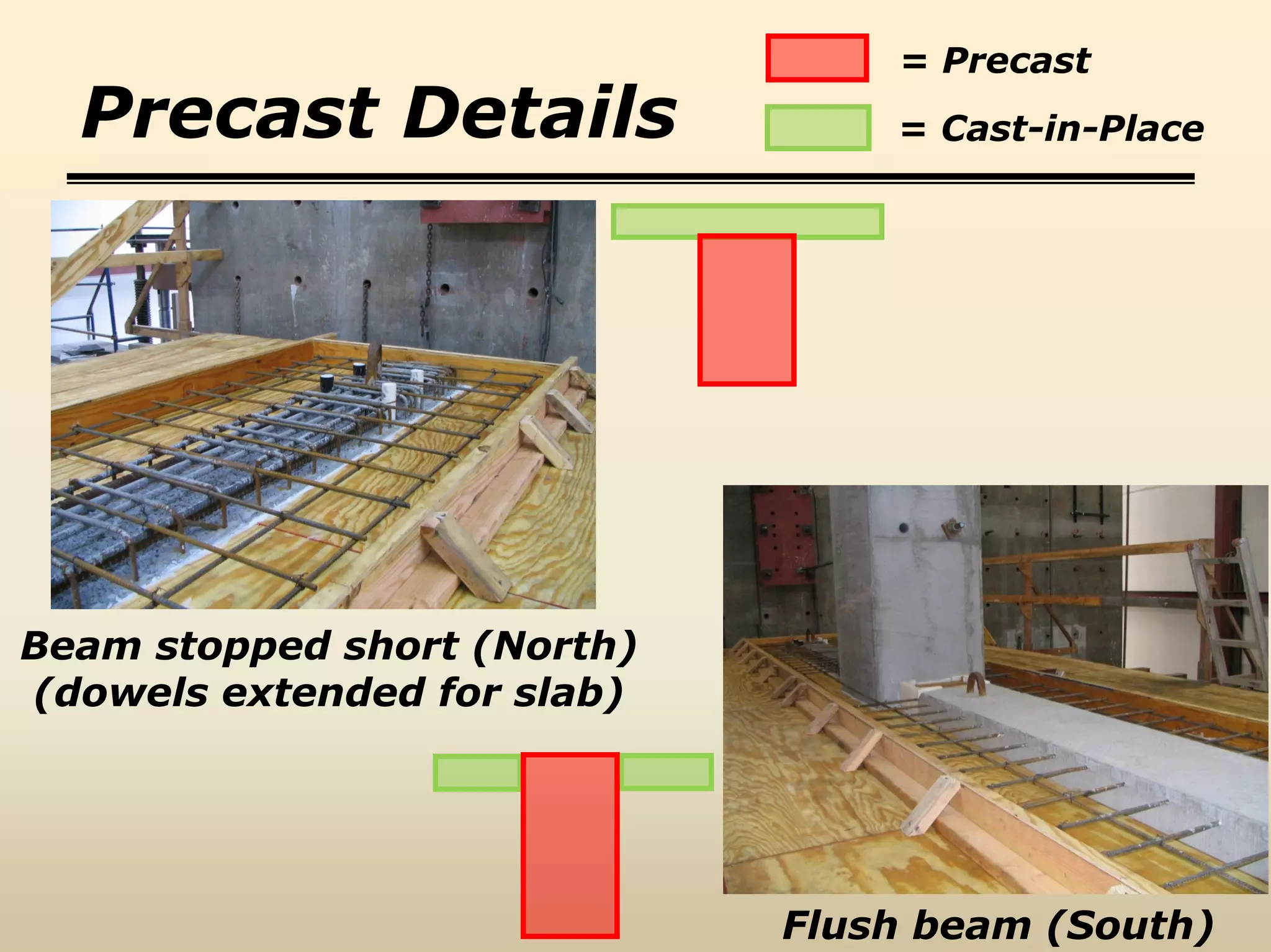 Precast Details

= Precast

= Cast-in-Place

Beam stopped short (North)
(dowels extended for slab)

Flush beam (South)